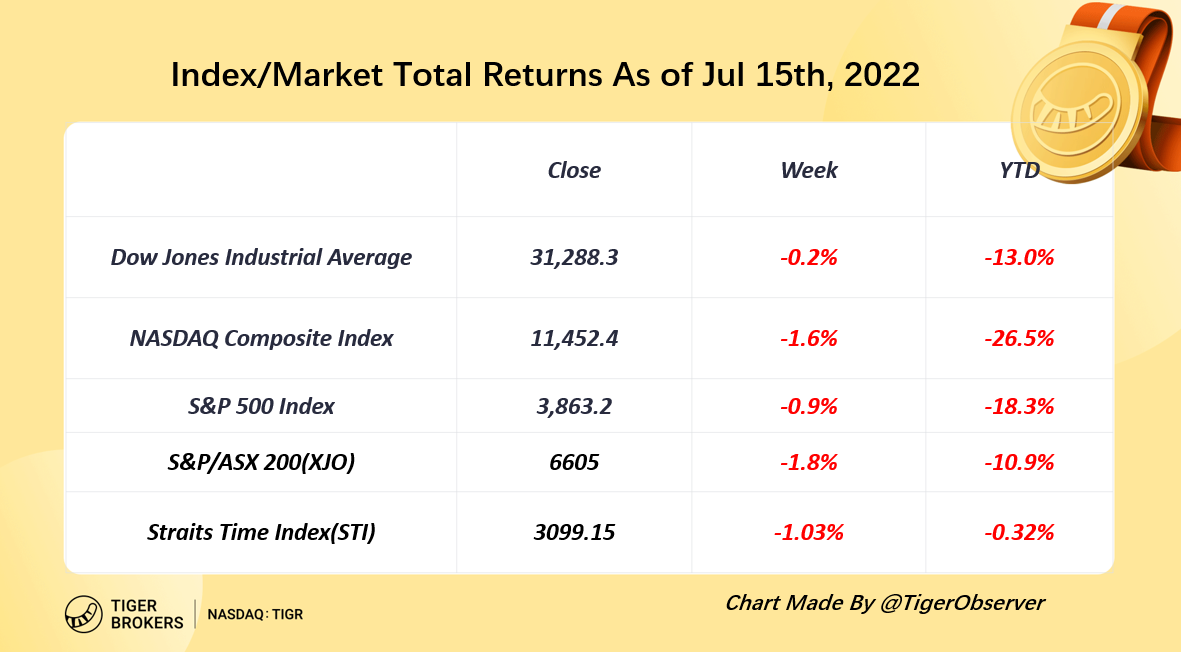 Index/Market Total Returns As of Jul 15th, 2022

| | Close | Week | YTD |
|---|---|---|---|
| Dow Jones Industrial Average | 31,288.3 | -0.2% | -13.0% |
| NASDAQ Composite Index | 11,452.4 | -1.6% | -26.5% |
| S&P 500 Index | 3,863.2 | -0.9% | -18.3% |
| S&P/ASX 200(XJO) | 6605 | -1.8% | -10.9% |
| Straits Time Index(STI) | 3099.15 | -1.03% | -0.32% |

TIGER BROKERS NASDAQ: TIGR

Chart Made By @TigerObserver